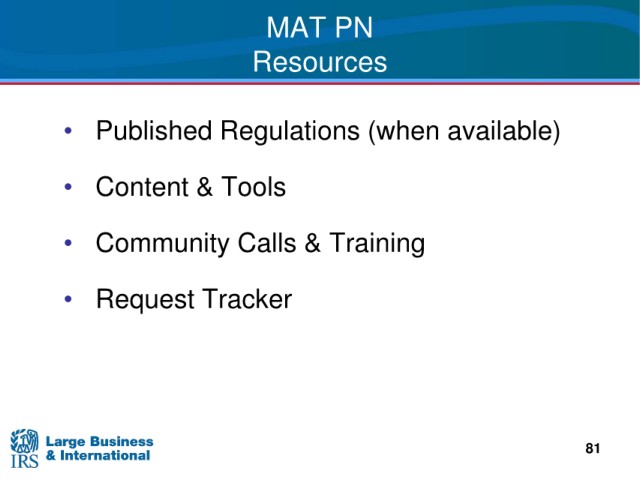 MAT PN
Resources

• Published Regulations (when available)
• Content & Tools
• Community Calls & Training
• Request Tracker

IRS Large Business & International

81